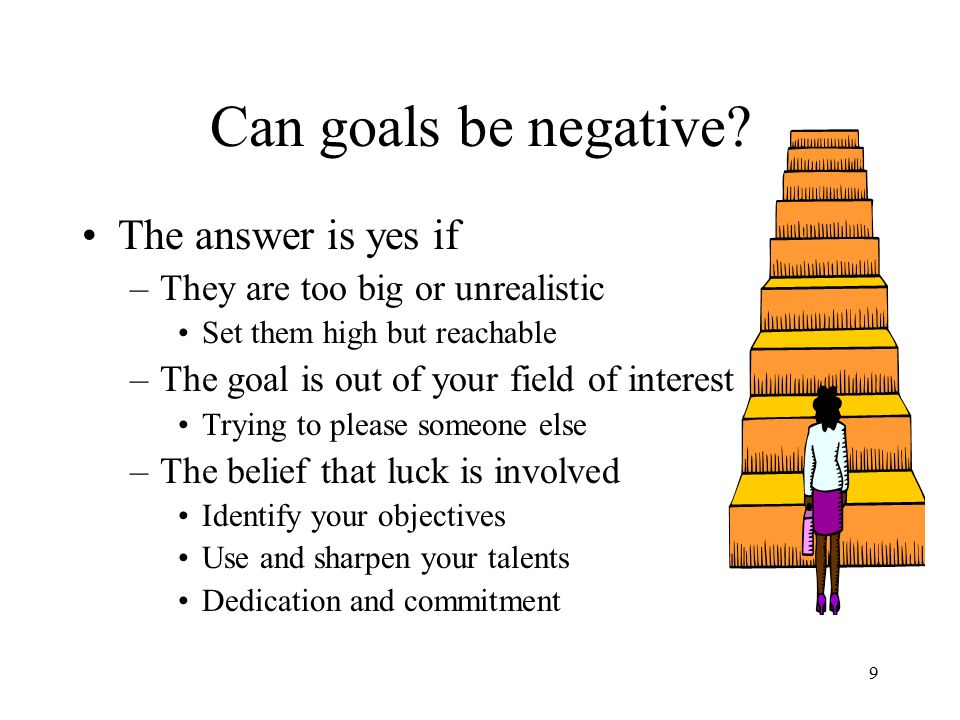 Can goals be negative?

• The answer is yes if
  – They are too big or unrealistic
    • Set them high but reachable
  – The goal is out of your field of interest
    • Trying to please someone else
  – The belief that luck is involved
    • Identify your objectives
    • Use and sharpen your talents
    • Dedication and commitment

9